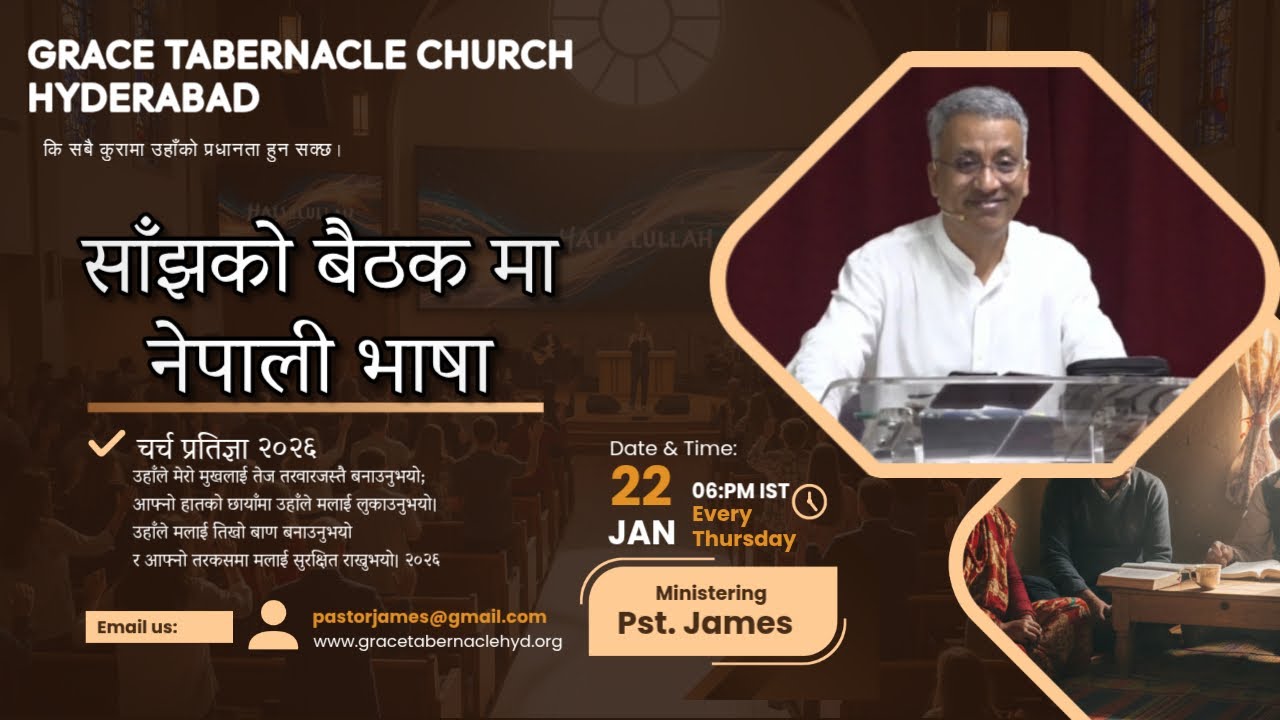 GRACE TABERNACLE CHURCH HYDERABAD

कि सबै कुरामा उहाँको प्रधानता हुन सक्छ।

HALLELUJAH

साँझको बैठक मा नेपाली भाषा

चर्च प्रतिज्ञा २०२६

उहाँले मेरो मुखलाई तेज तरवारजस्तै बनाउनुभयो; आफ्नो हातको छायाँमा उहाँले मलाई लुकाउनुभयो। उहाँले मलाई तिखो बाण बनाउनुभयो र आफ्नो तरकसमा मलाई सुरक्षित राख्नुभयो। २०२६

Date & Time:

22 JAN

06:PM IST

Every Thursday

Ministering

Pst. James

Email us:

pastorjames@gmail.com

www.gracetabernaclehyd.org